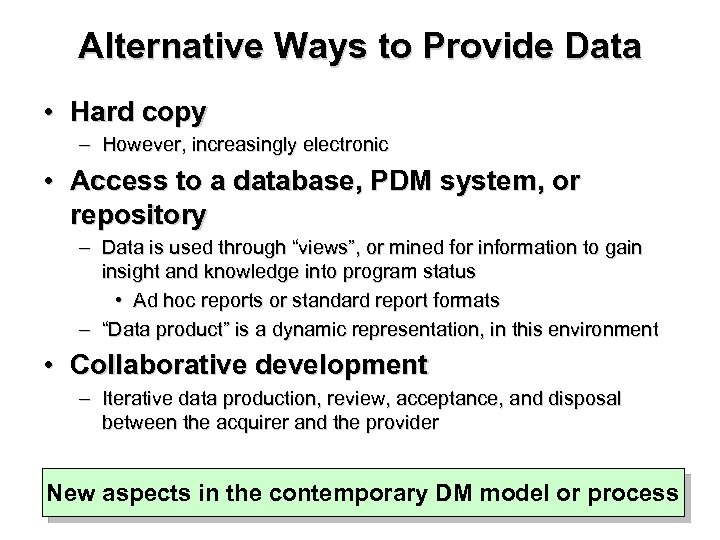 Alternative Ways to Provide Data

• Hard copy
– However, increasingly electronic

• Access to a database, PDM system, or repository
– Data is used through "views", or mined for information to gain insight and knowledge into program status
• Ad hoc reports or standard report formats
– "Data product" is a dynamic representation, in this environment

• Collaborative development
– Iterative data production, review, acceptance, and disposal between the acquirer and the provider

New aspects in the contemporary DM model or process